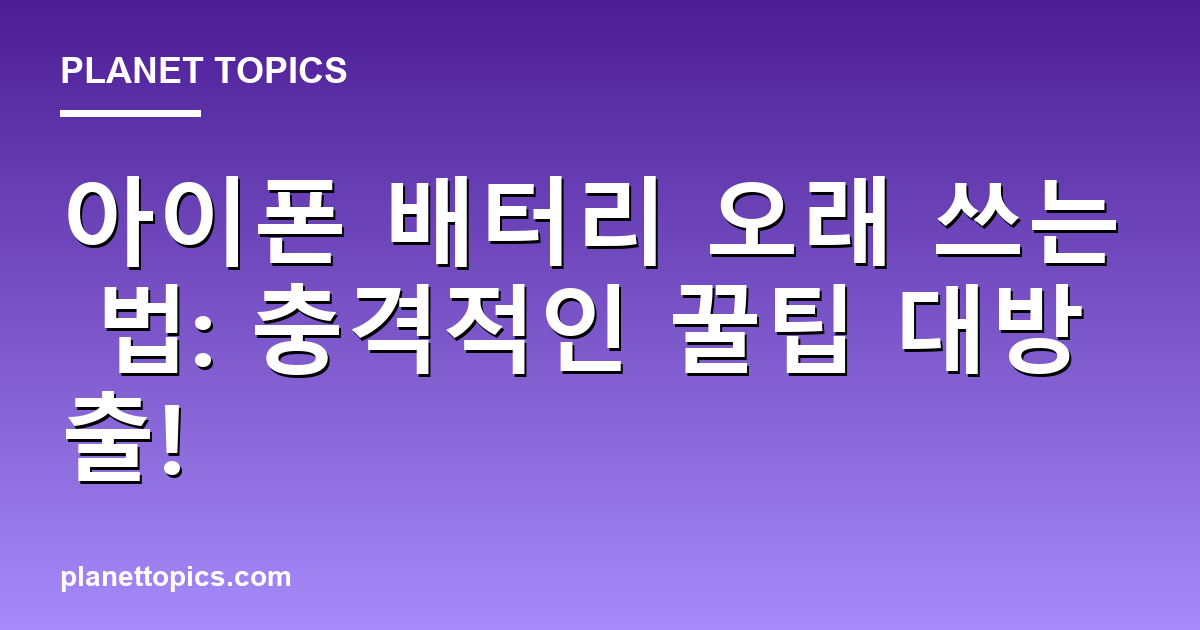 PLANET TOPICS

아이폰 배터리 오래 쓰는 법: 충격적인 꿀팁 대방출!

planettopics.com